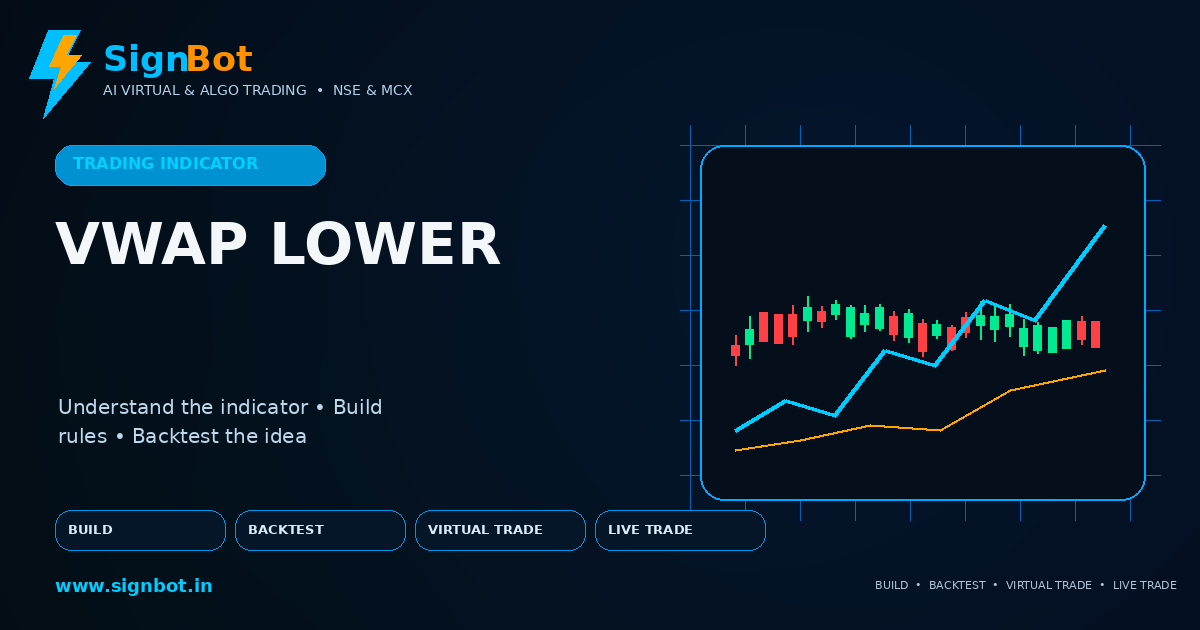 SignBot
AI VIRTUAL & ALGO TRADING • NSE & MCX

TRADING INDICATOR

VWAP LOWER

Understand the indicator • Build rules • Backtest the idea

BUILD

BACKTEST

VIRTUAL TRADE

LIVE TRADE

www.signbot.in

BUILD • BACKTEST • VIRTUAL TRADE • LIVE TRADE